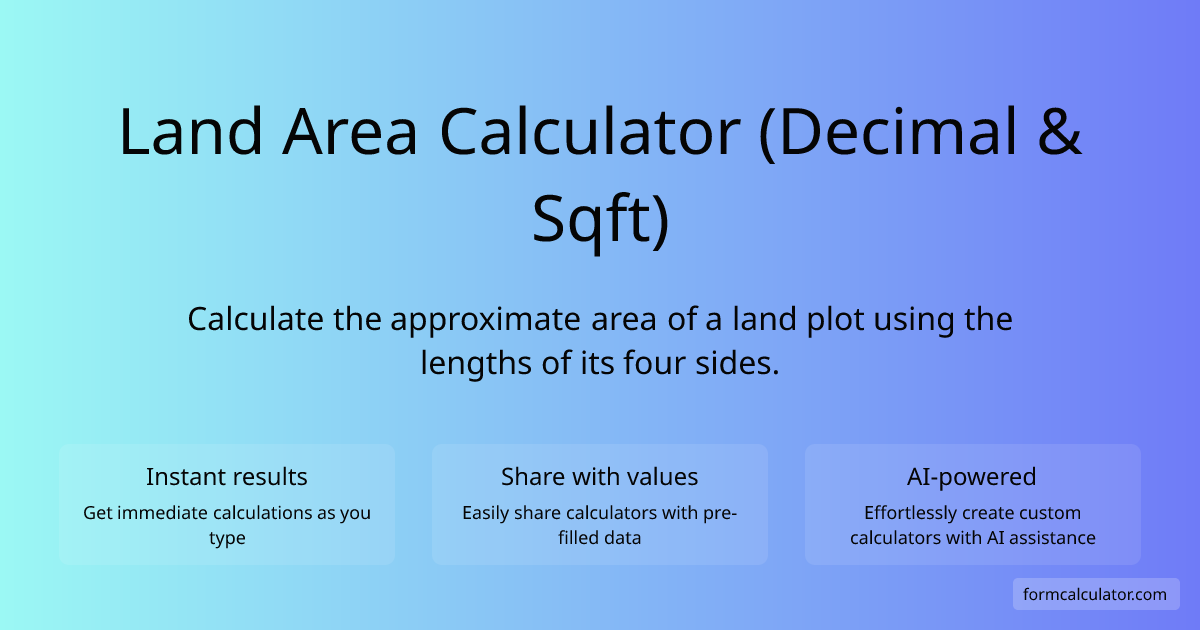 Land Area Calculator (Decimal & Sqft)

Calculate the approximate area of a land plot using the lengths of its four sides.

Instant results
Get immediate calculations as you type

Share with values
Easily share calculators with pre-filled data

AI-powered
Effortlessly create custom calculators with AI assistance

formcalculator.com